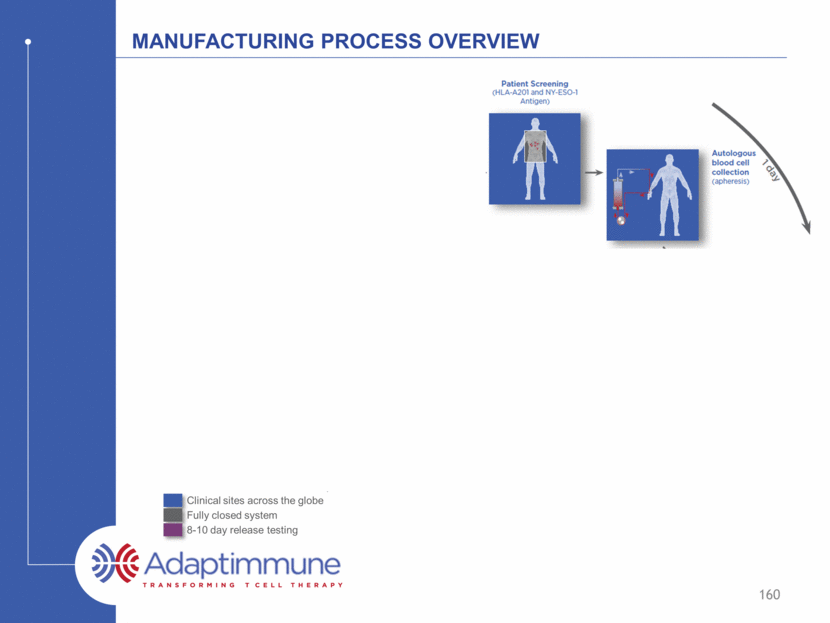 MANUFACTURING PROCESS OVERVIEW

Patient Screening
(HLA-A201 and NY-ESO-1 Antigen)

Autologous blood cell collection
(apheresis)

1 day

Clinical sites across the globe
Fully closed system
8-10 day release testing

Adaptimmune
TRANSFORMING T CELL THERAPY

160